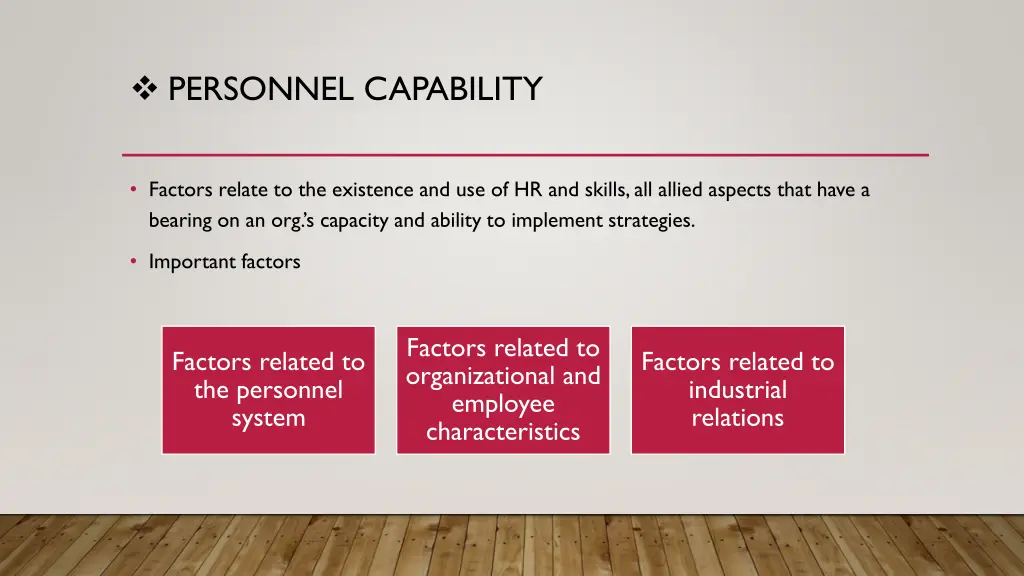 ❖ PERSONNEL CAPABILITY

• Factors relate to the existence and use of HR and skills, all allied aspects that have a bearing on an org.'s capacity and ability to implement strategies.

• Important factors

Factors related to the personnel system

Factors related to organizational and employee characteristics

Factors related to industrial relations